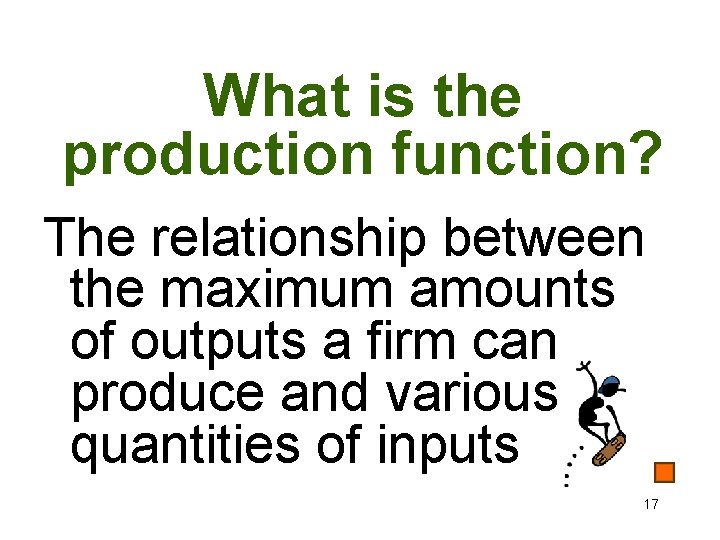 What is the production function?

The relationship between the maximum amounts of outputs a firm can produce and various quantities of inputs

17